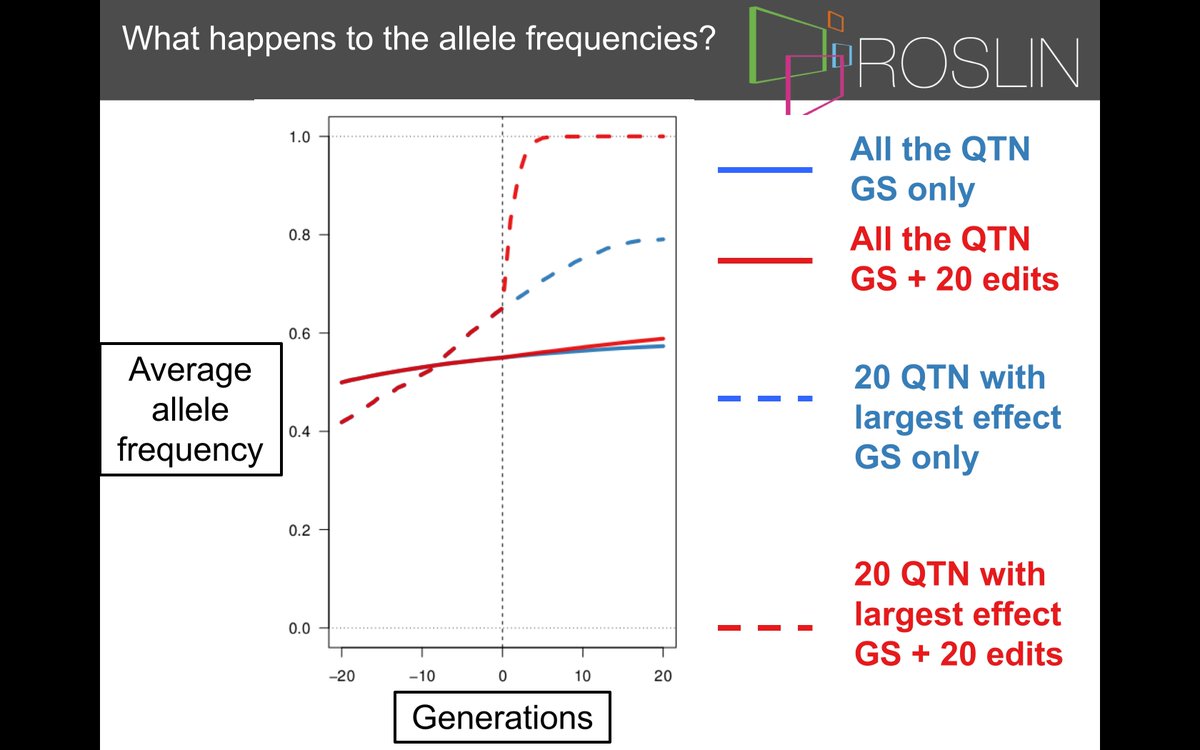 What happens to the allele frequencies?

ROSLIN

Average allele frequency

1.0
0.8
0.6
0.4
0.2
0.0

−20
−10
0
10
20

Generations

All the QTN GS only

All the QTN GS + 20 edits

20 QTN with largest effect GS only

20 QTN with largest effect GS + 20 edits